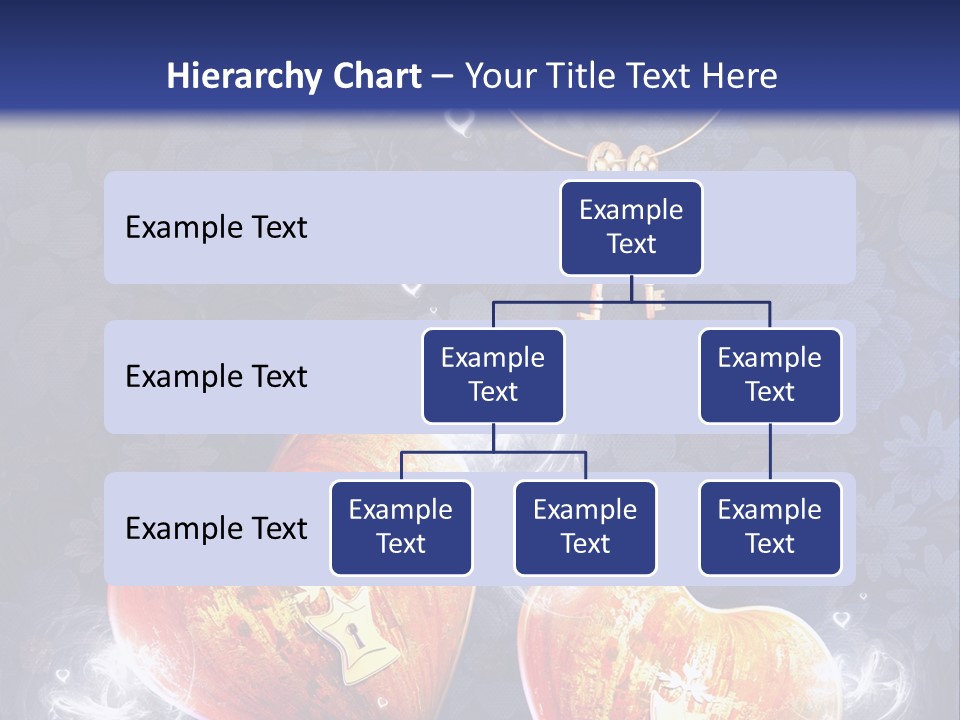 Hierarchy Chart – Your Title Text Here

Example Text

Example Text

Example Text

Example Text

Example Text

Example Text

Example Text

Example Text

Example Text